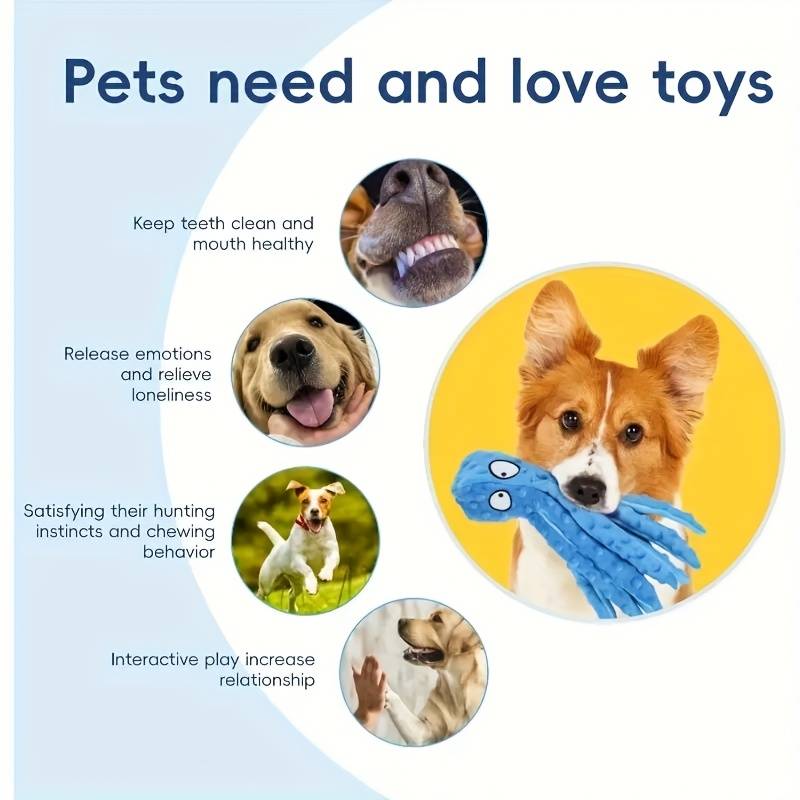 Pets need and love toys

Keep teeth clean and mouth healthy

Release emotions and relieve loneliness

Satisfying their hunting instincts and chewing behavior

Interactive play increase relationship